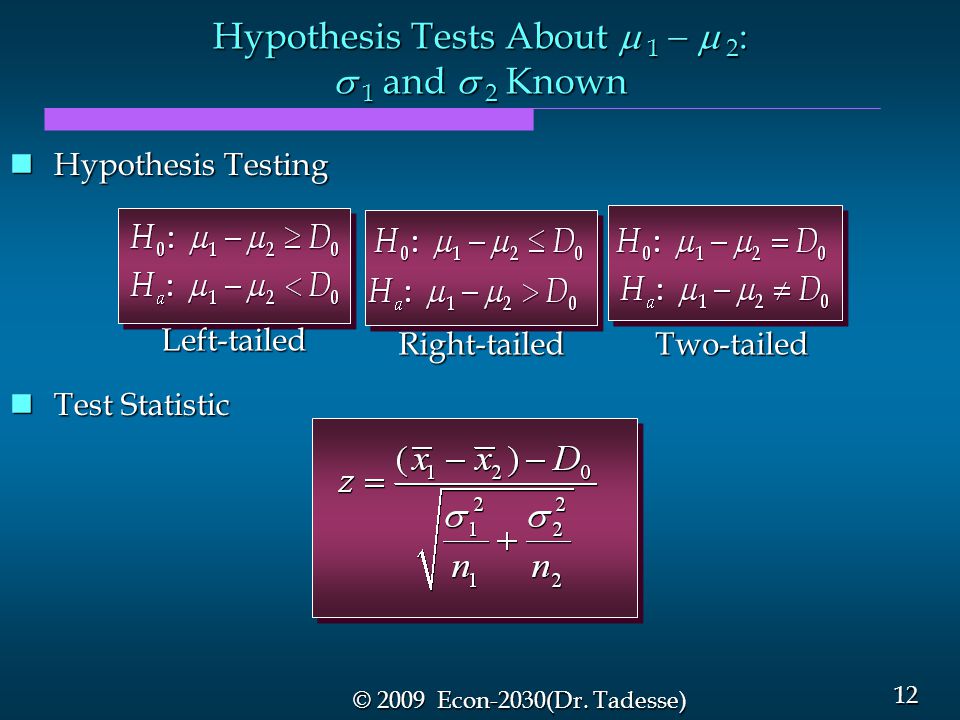 Hypothesis Tests About $\mu_1 - \mu_2$: $\sigma_1$ and $\sigma_2$ Known

Hypothesis Testing

$H_0: \mu_1 - \mu_2 \geq D_0$
$H_a: \mu_1 - \mu_2 < D_0$

Left-tailed

$H_0: \mu_1 - \mu_2 \leq D_0$
$H_a: \mu_1 - \mu_2 > D_0$

Right-tailed

$H_0: \mu_1 - \mu_2 = D_0$
$H_a: \mu_1 - \mu_2 \neq D_0$

Two-tailed

Test Statistic

$z = \frac{(\bar{x}_1 - \bar{x}_2) - D_0}{\sqrt{\frac{\sigma_1^2}{n_1} + \frac{\sigma_2^2}{n_2}}}$

© 2009 Econ-2030(Dr. Tadesse)

12